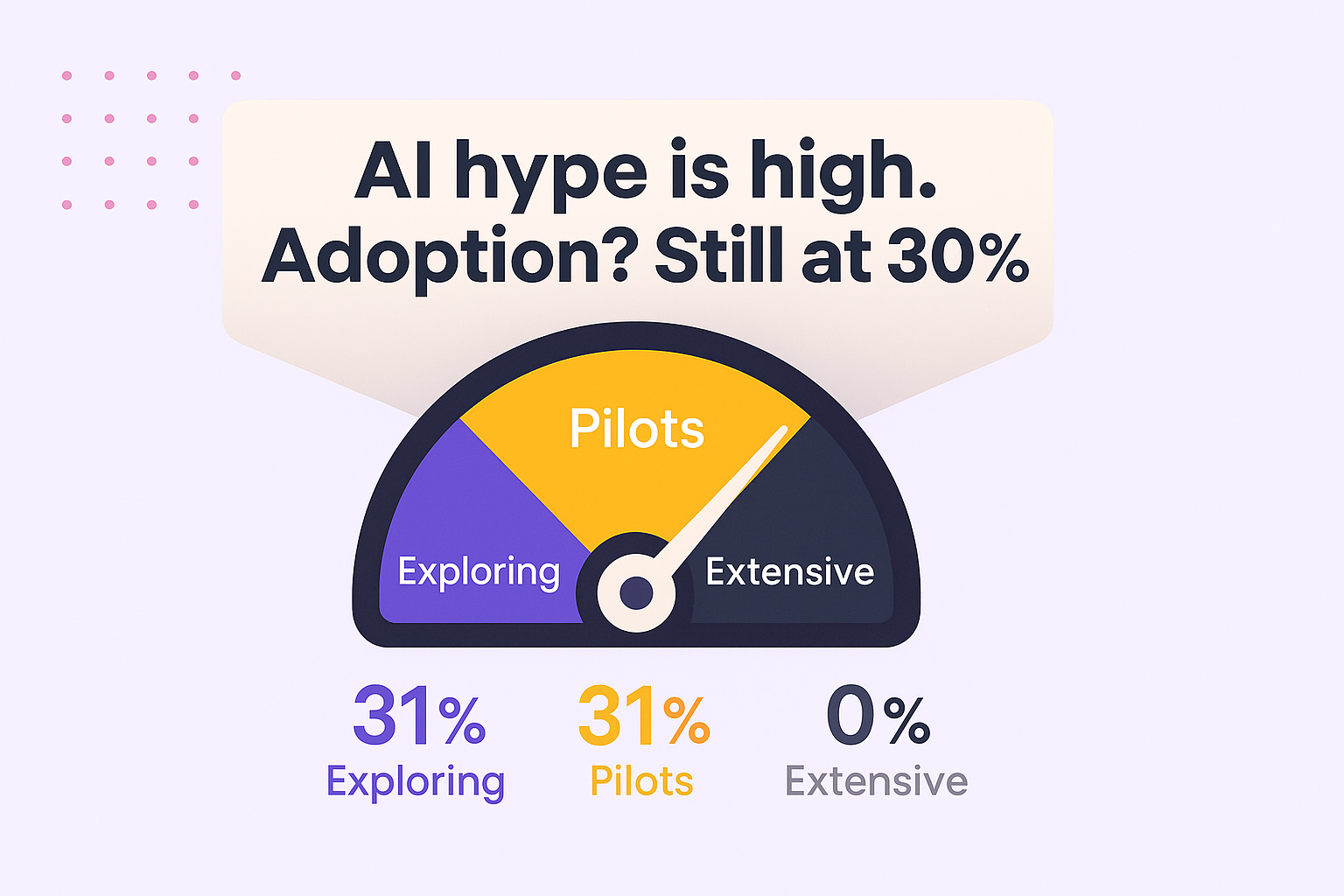 AI hype is high.
Adoption? Still at 30%

Pilots

Exploring

Extensive

31%
Exploring

31%
Pilots

0%
Extensive